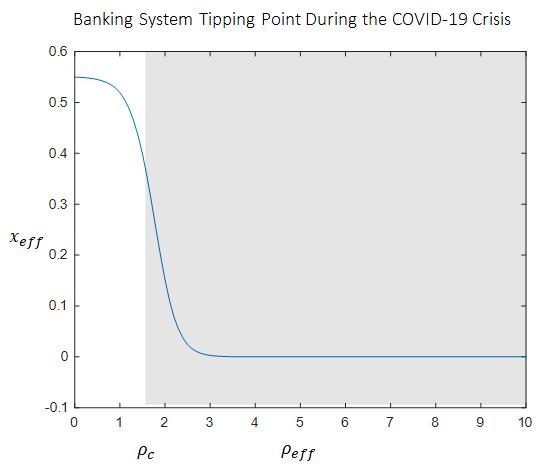 Banking System Tipping Point During the COVID-19 Crisis

0.6
0.5
0.4
0.3
0.2
0.1
0
-0.1

$x_{eff}$

0 1 2 3 4 5 6 7 8 9 10

$\rho_c$

$\rho_{eff}$